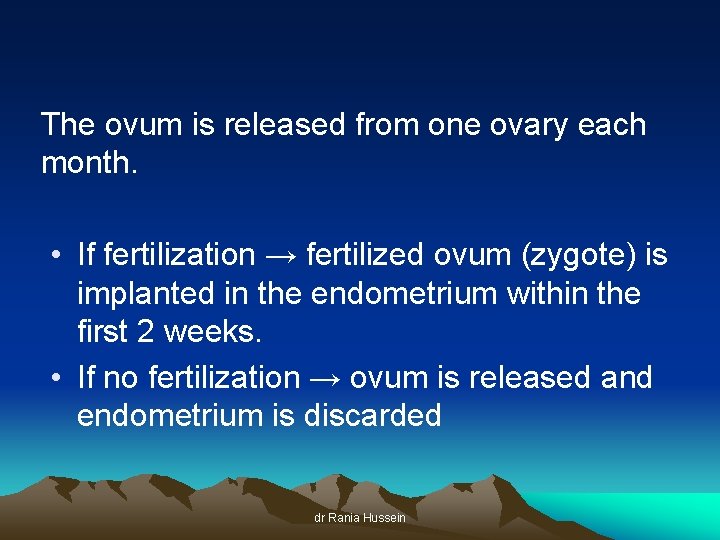 The ovum is released from one ovary each month.

• If fertilization → fertilized ovum (zygote) is implanted in the endometrium within the first 2 weeks.
• If no fertilization → ovum is released and endometrium is discarded

dr Rania Hussein